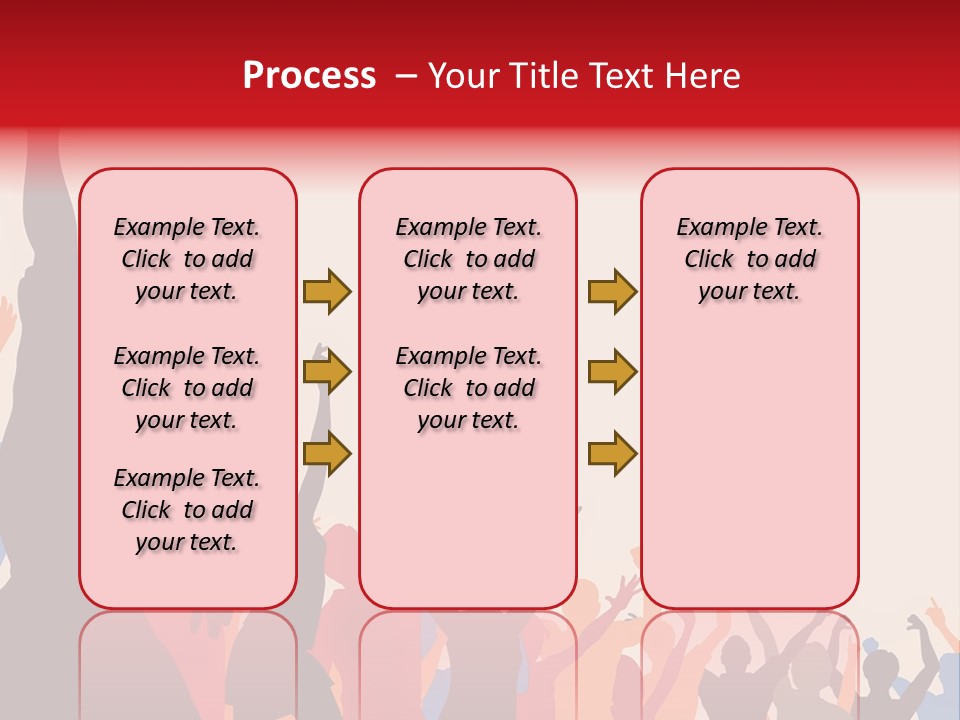 Process – Your Title Text Here

Example Text. Click to add your text.

Example Text. Click to add your text.

Example Text. Click to add your text.

Example Text. Click to add your text.

Example Text. Click to add your text.

Example Text. Click to add your text.